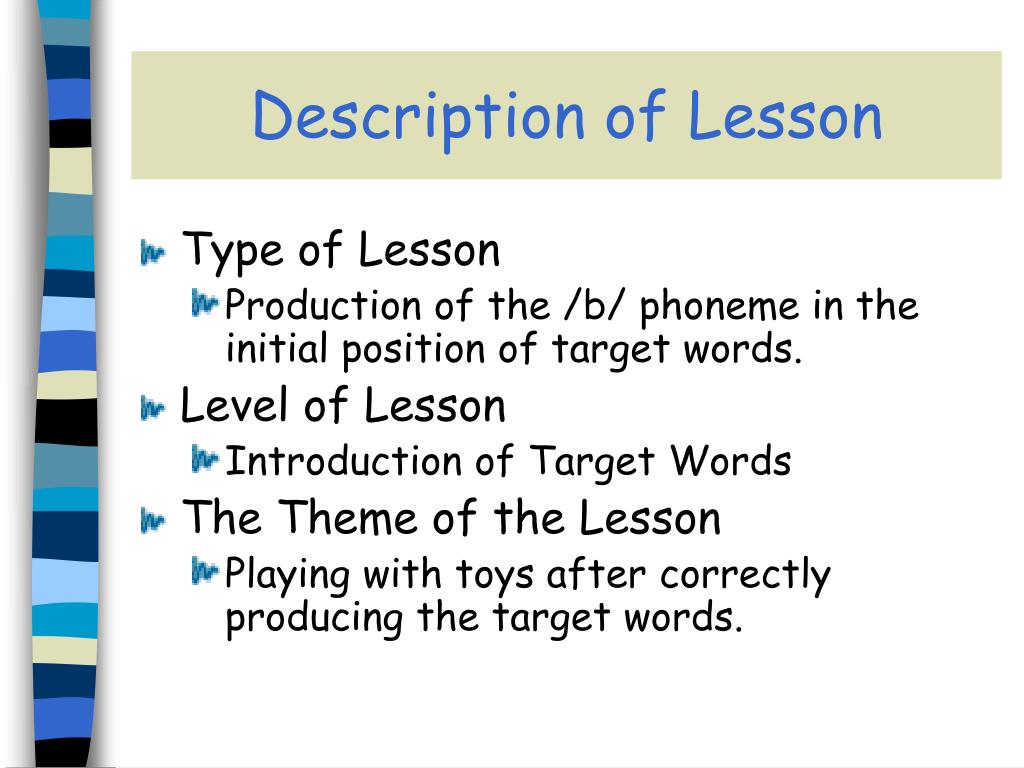 Description of Lesson

Type of Lesson

Production of the /b/ phoneme in the initial position of target words.

Level of Lesson

Introduction of Target Words

The Theme of the Lesson

Playing with toys after correctly producing the target words.